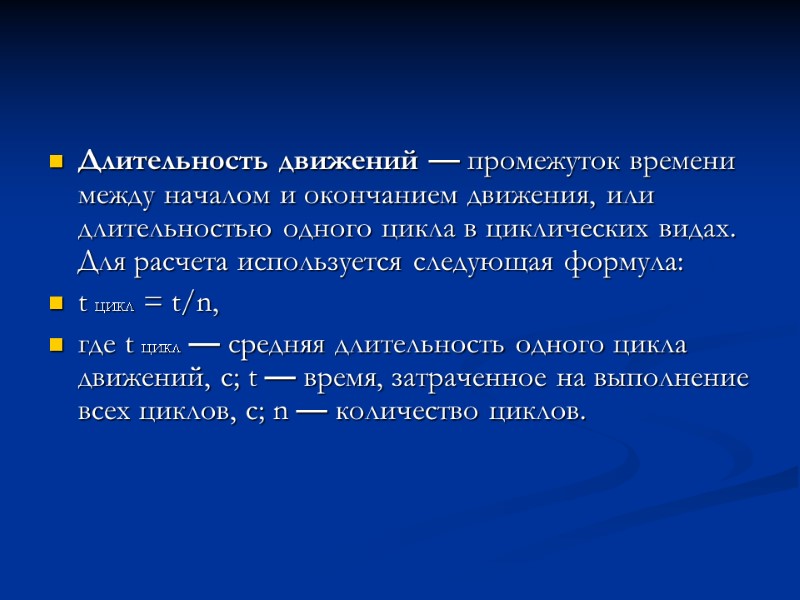 Длительность движений — промежуток времени между началом и окончанием движения, или длительностью одного цикла в циклических видах. Для расчета используется следующая формула:

$t_{цикл} = t/n$,

где $t_{цикл}$ — средняя длительность одного цикла движений, с; t — время, затраченное на выполнение всех циклов, с; n — количество циклов.